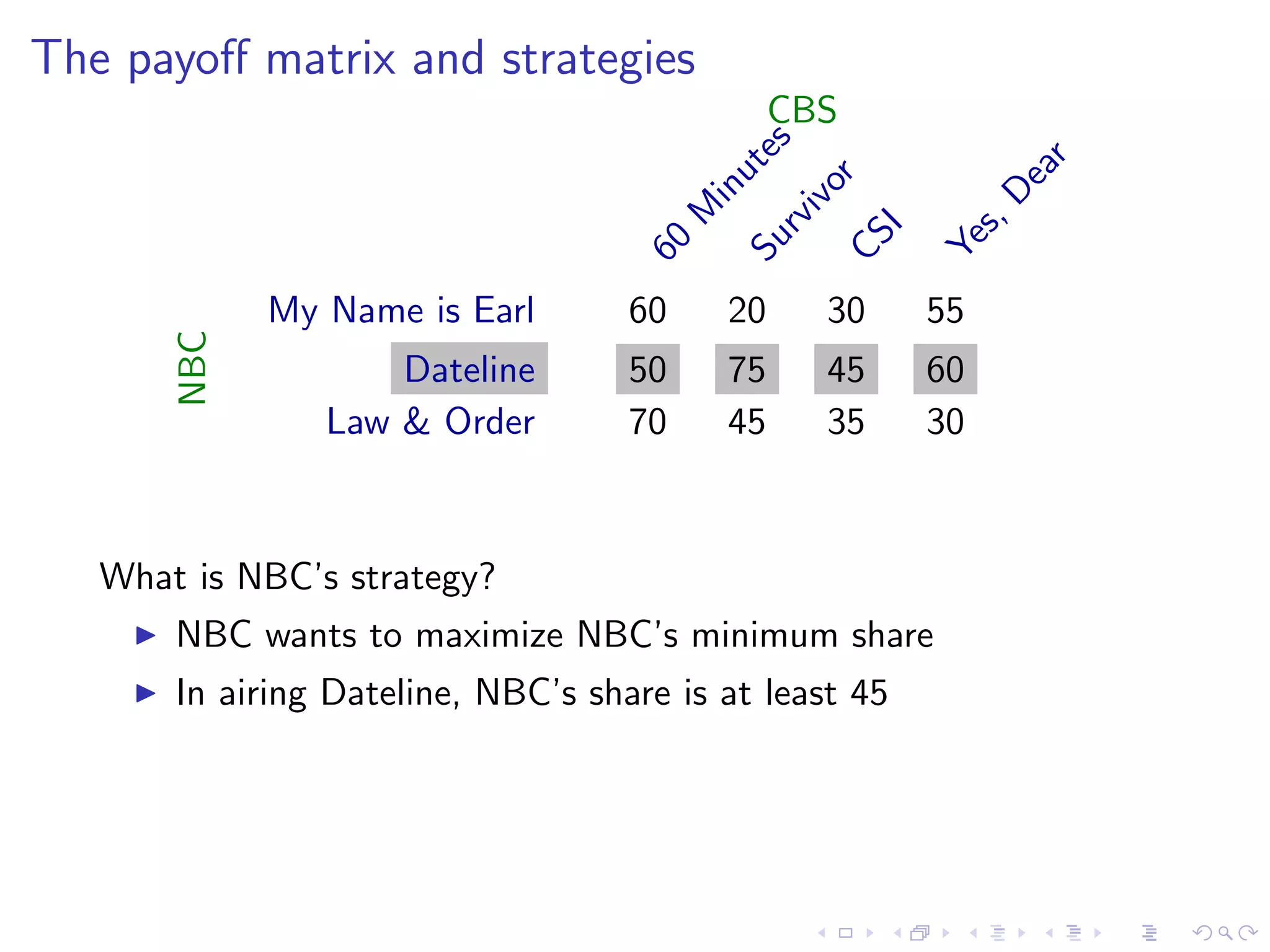 The payoff matrix and strategies

CBS

NBC

| | 60 Minutes | Survivor | CSI | Yes, Dear |
|---|---|---|---|---|
| My Name is Earl | 60 | 20 | 30 | 55 |
| Dateline | 50 | 75 | 45 | 60 |
| Law & Order | 70 | 45 | 35 | 30 |

What is NBC's strategy?

▶ NBC wants to maximize NBC's minimum share

▶ In airing Dateline, NBC's share is at least 45